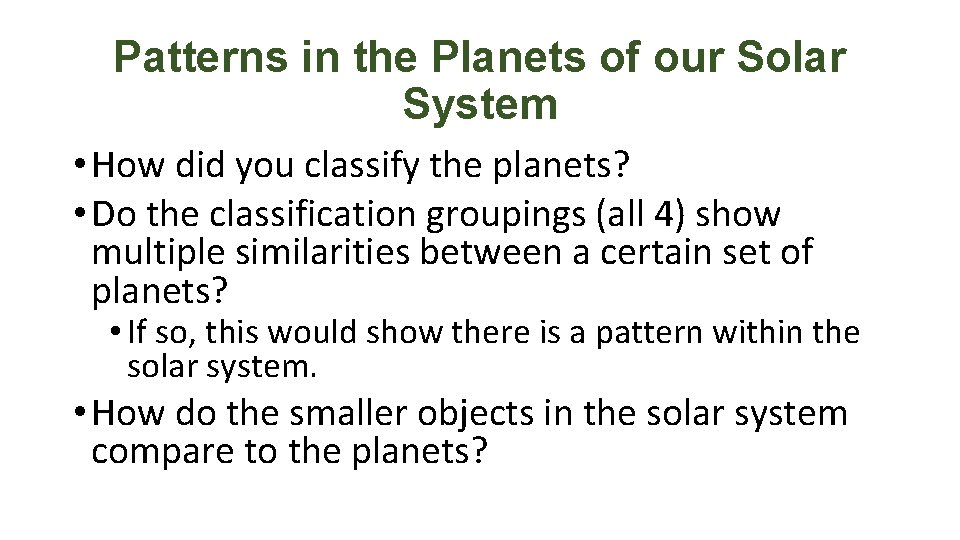 Patterns in the Planets of our Solar System

• How did you classify the planets?
• Do the classification groupings (all 4) show multiple similarities between a certain set of planets?
  • If so, this would show there is a pattern within the solar system.
• How do the smaller objects in the solar system compare to the planets?